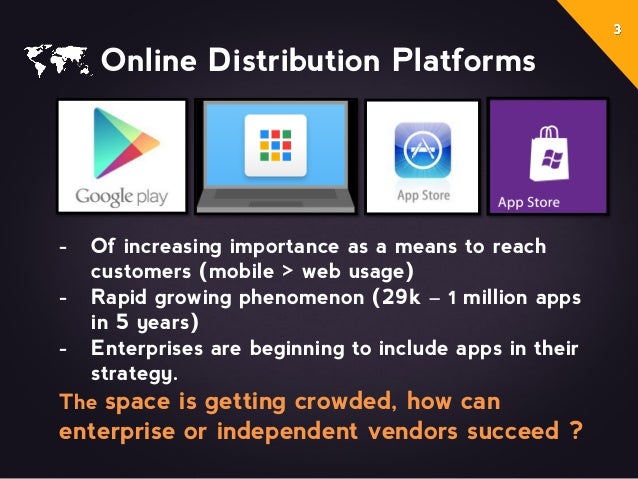 3

Online Distribution Platforms

Google play

App Store

App Store

- Of increasing importance as a means to reach customers (mobile > web usage)
- Rapid growing phenomenon (29k – 1 million apps in 5 years)
- Enterprises are beginning to include apps in their strategy.

The space is getting crowded, how can enterprise or independent vendors succeed ?